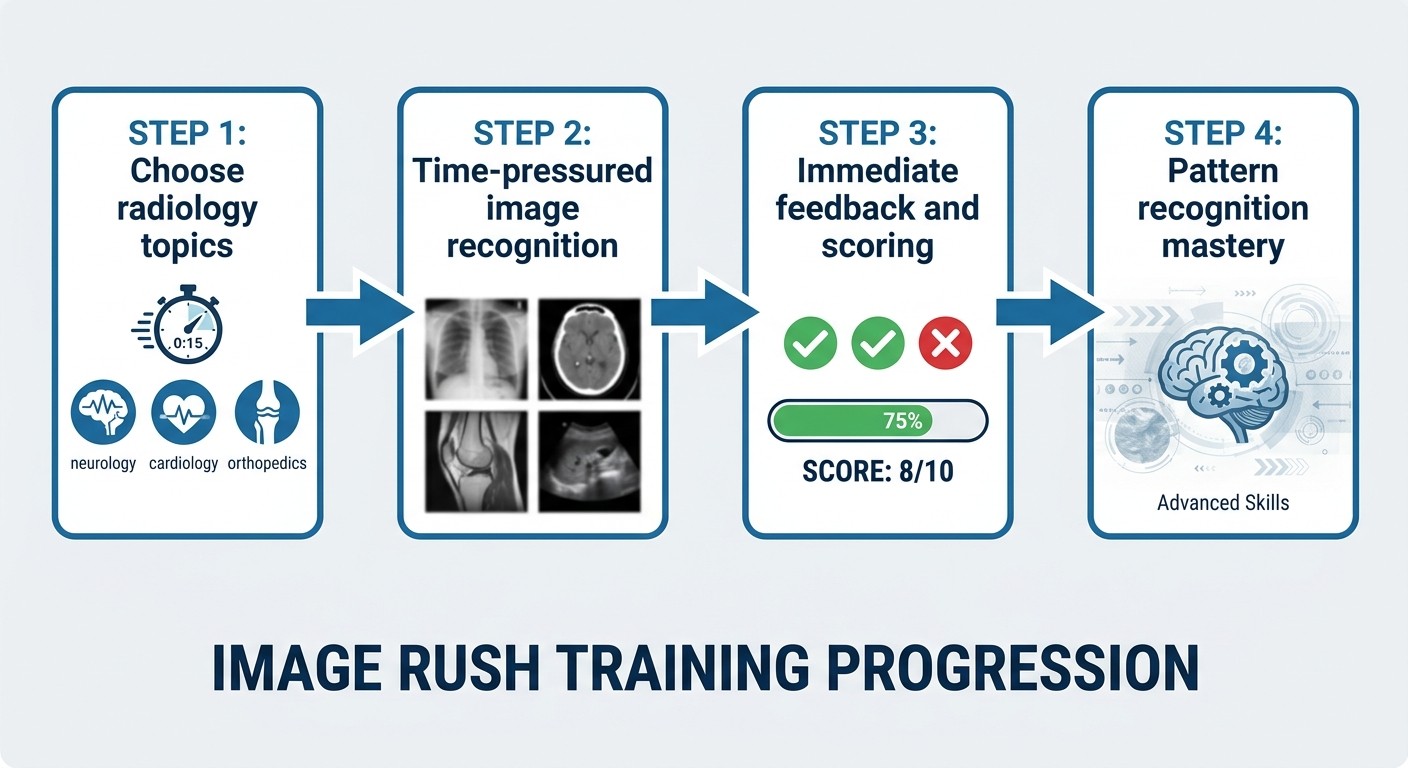 STEP 1:
Choose radiology topics

0:15

neurology cardiology orthopedics

STEP 2:
Time-pressured image recognition

STEP 3:
Immediate feedback and scoring

75%

SCORE: 8/10

STEP 4:
Pattern recognition mastery

Advanced Skills

IMAGE RUSH TRAINING PROGRESSION